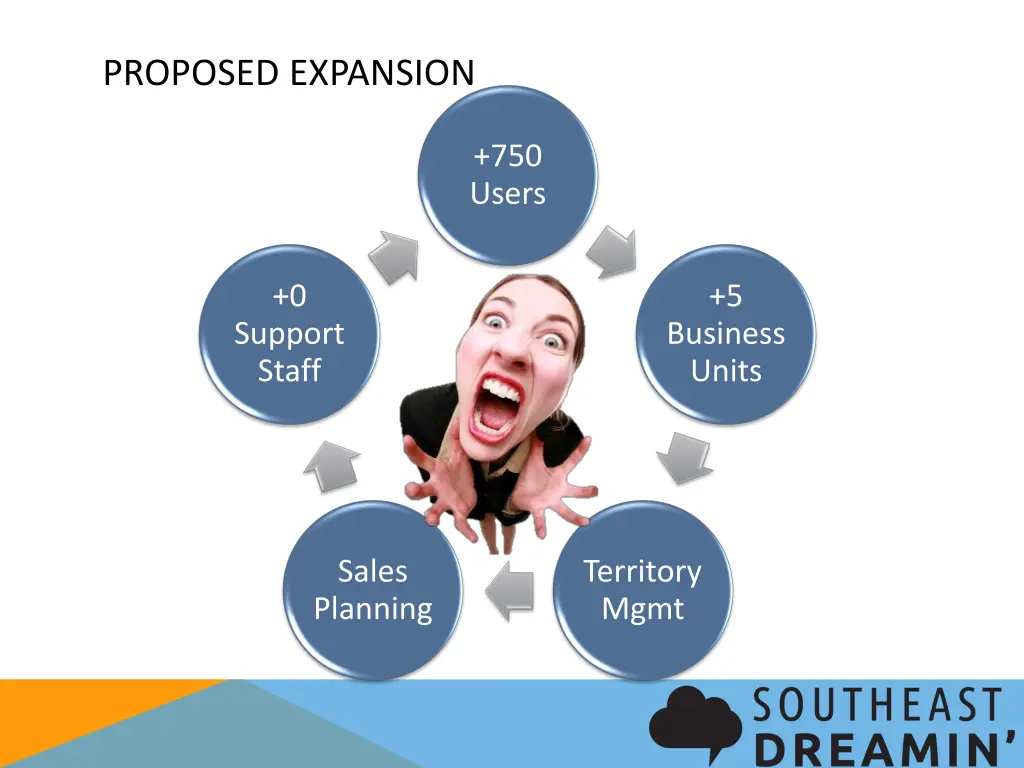 PROPOSED EXPANSION

+750
Users

+5
Business
Units

Territory
Mgmt

Sales
Planning

+0
Support
Staff

SOUTHEAST
DREAMIN'